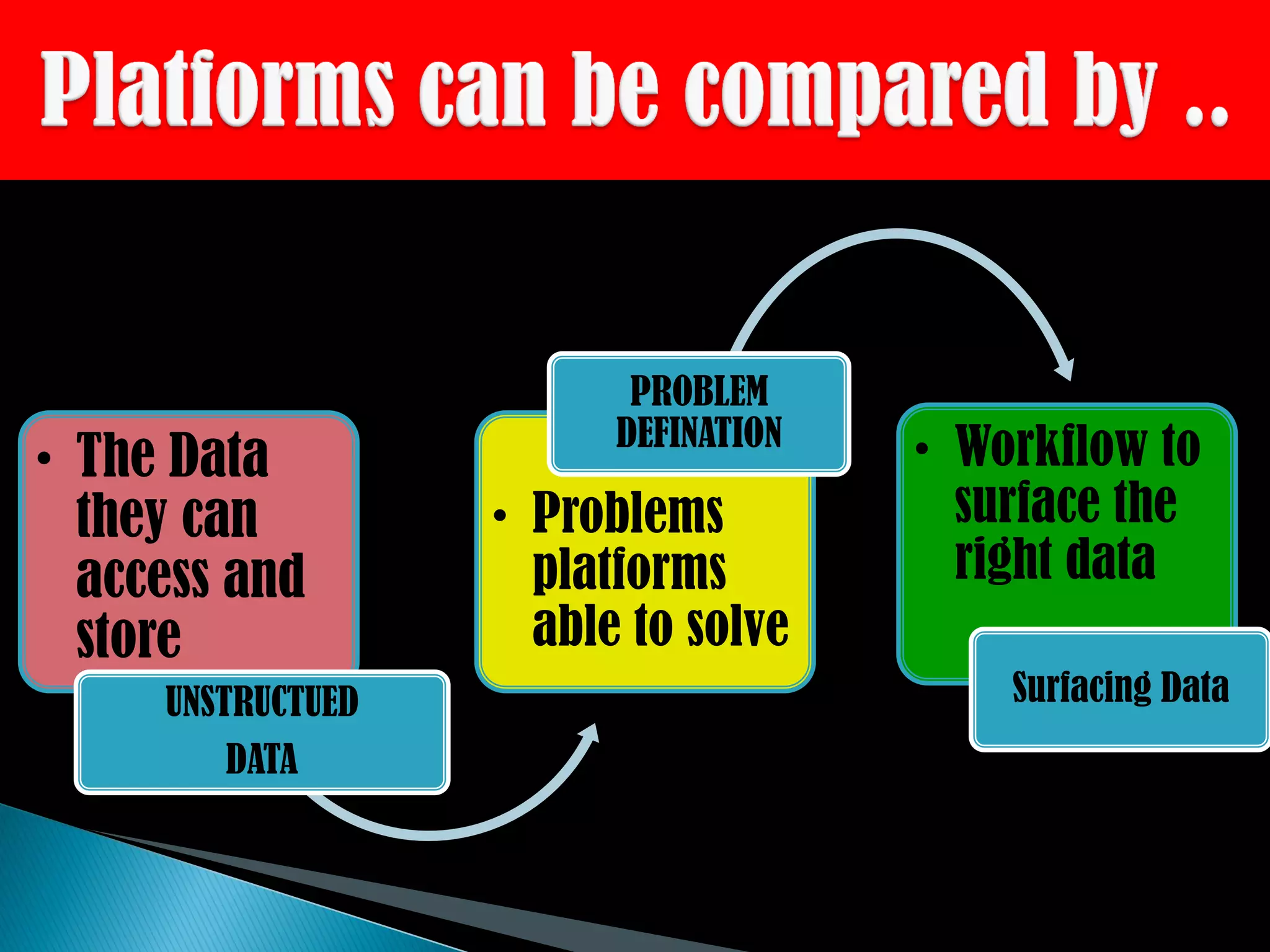 Platforms can be compared by ..

• The Data they can access and store

UNSTRUCTUED DATA

PROBLEM DEFINATION

• Problems platforms able to solve

• Workflow to surface the right data

Surfacing Data